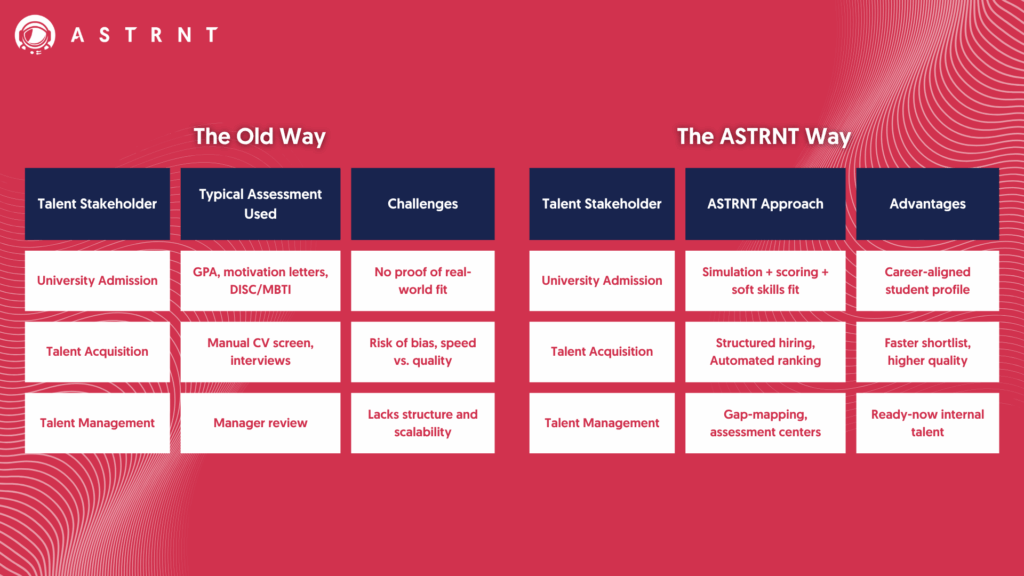 ASTRNT

The Old Way

| Talent Stakeholder | Typical Assessment Used | Challenges |
|---|---|---|
| University Admission | GPA, motivation letters, DISC/MBTI | No proof of real-world fit |
| Talent Acquisition | Manual CV screen, interviews | Risk of bias, speed vs. quality |
| Talent Management | Manager review | Lacks structure and scalability |

The ASTRNT Way

| Talent Stakeholder | ASTRNT Approach | Advantages |
|---|---|---|
| University Admission | Simulation + scoring + soft skills fit | Career-aligned student profile |
| Talent Acquisition | Structured hiring, Automated ranking | Faster shortlist, higher quality |
| Talent Management | Gap-mapping, assessment centers | Ready-now internal talent |